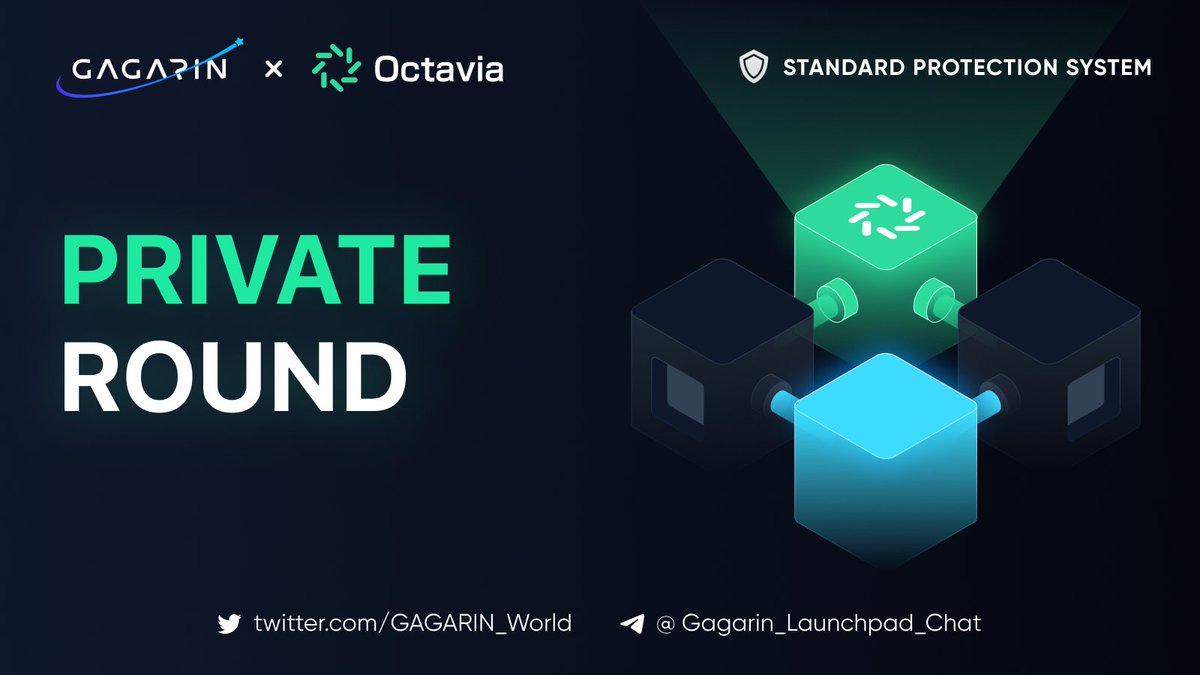 GAGARIN × Octavia

STANDARD PROTECTION SYSTEM

PRIVATE ROUND

twitter.com/GAGARIN_World

@ Gagarin_Launchpad_Chat